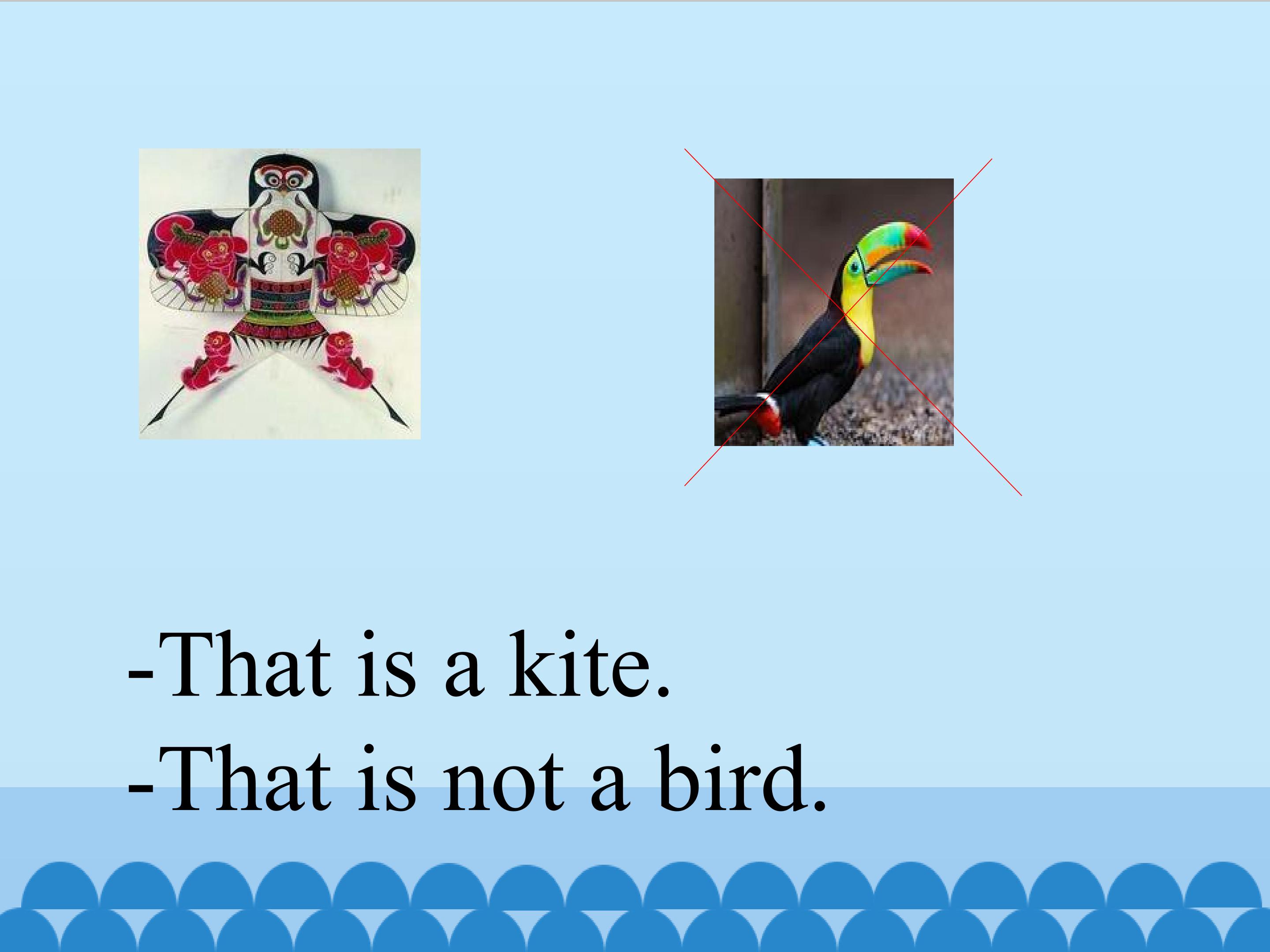 -That is a kite.
-That is not a bird.